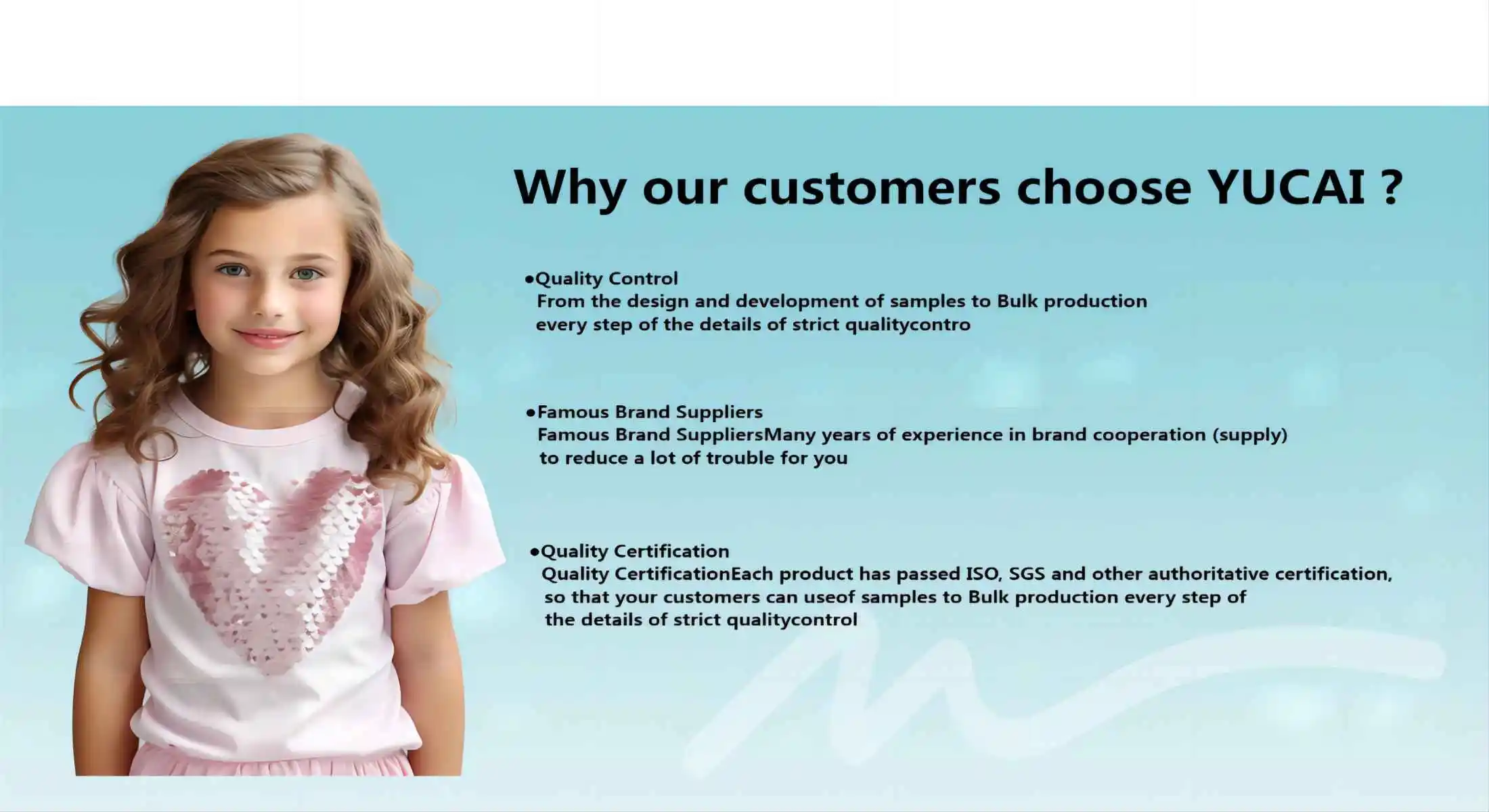 Why our customers choose YUCAI ?

●Quality Control
From the design and development of samples to Bulk production every step of the details of strict qualitycontro

●Famous Brand Suppliers
Famous Brand SuppliersMany years of experience in brand cooperation (supply) to reduce a lot of trouble for you

●Quality Certification
Quality CertificationEach product has passed ISO, SGS and other authoritative certification, so that your customers can useof samples to Bulk production every step of the details of strict qualitycontrol